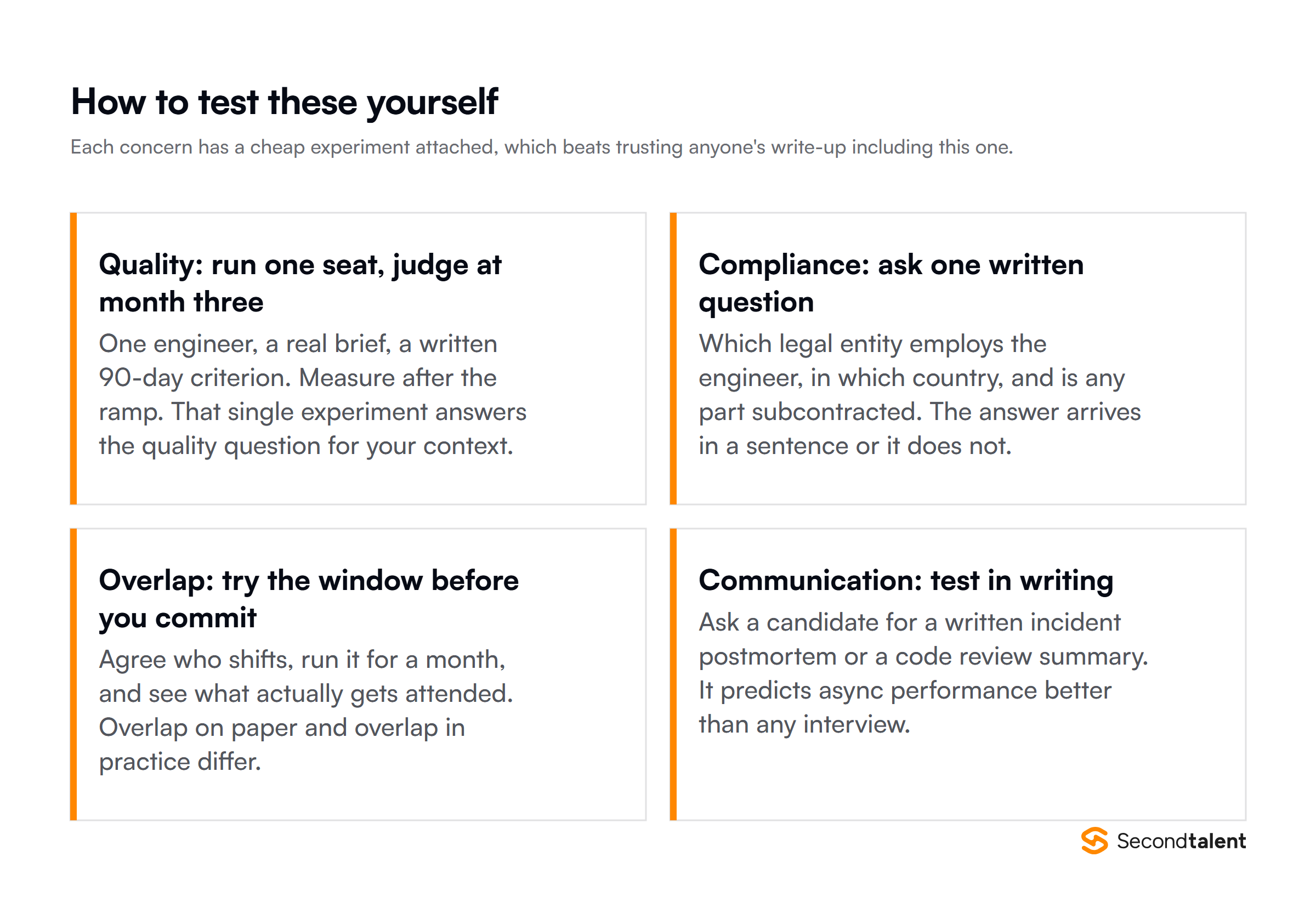 How to test these yourself

Each concern has a cheap experiment attached, which beats trusting anyone's write-up including this one.

Quality: run one seat, judge at month three

One engineer, a real brief, a written 90-day criterion. Measure after the ramp. That single experiment answers the quality question for your context.

Compliance: ask one written question

Which legal entity employs the engineer, in which country, and is any part subcontracted. The answer arrives in a sentence or it does not.

Overlap: try the window before you commit

Agree who shifts, run it for a month, and see what actually gets attended. Overlap on paper and overlap in practice differ.

Communication: test in writing

Ask a candidate for a written incident postmortem or a code review summary. It predicts async performance better than any interview.

Secondtalent